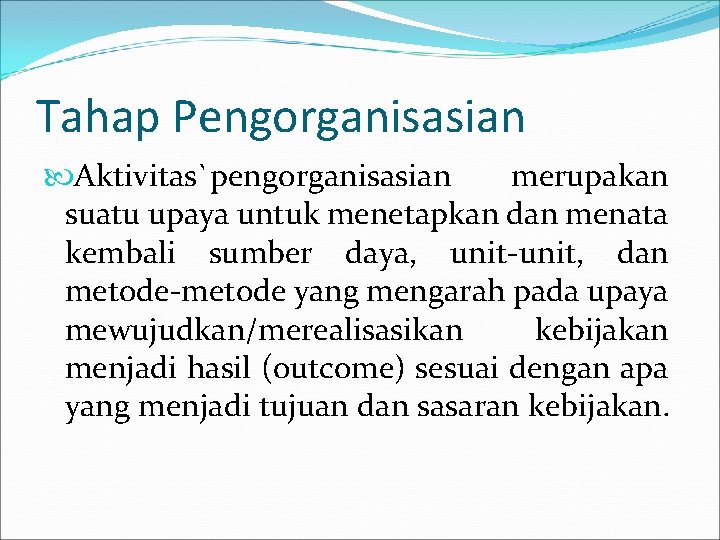 Tahap Pengorganisasian

Aktivitas`pengorganisasian merupakan suatu upaya untuk menetapkan dan menata kembali sumber daya, unit-unit, dan metode-metode yang mengarah pada upaya mewujudkan/merealisasikan kebijakan menjadi hasil (outcome) sesuai dengan apa yang menjadi tujuan dan sasaran kebijakan.